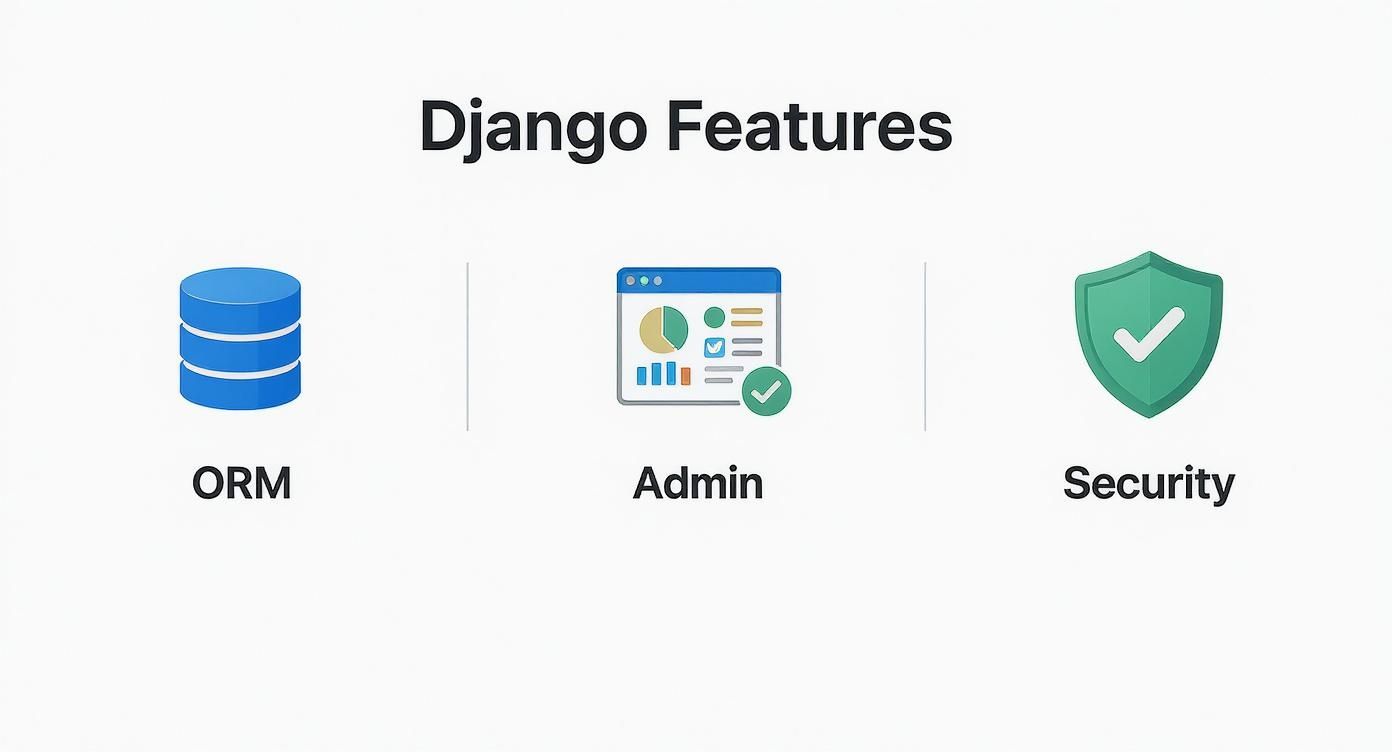 Django Features

ORM

Admin

Security